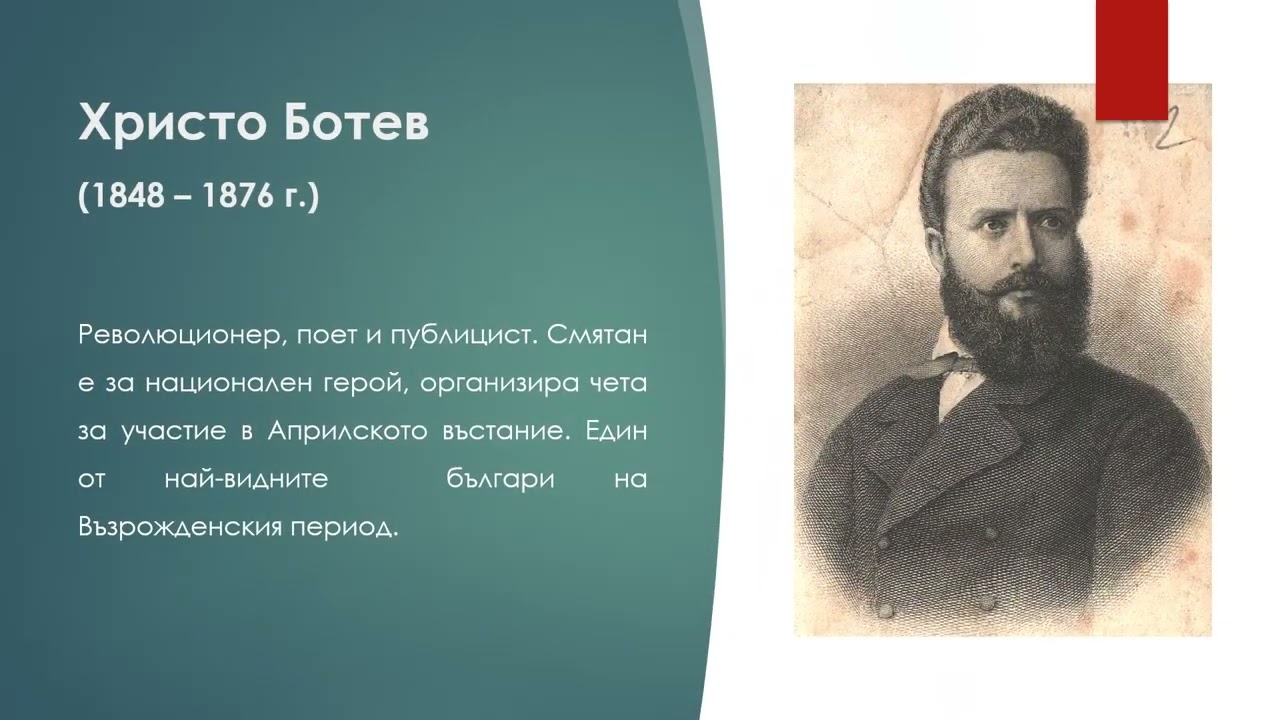 Христо Ботев

(1848 – 1876 г.)

Революционер, поет и публицист. Смятан е за национален герой, организира чета за участие в Априлското въстание. Един от най-видните българи на Възрожденския период.

2